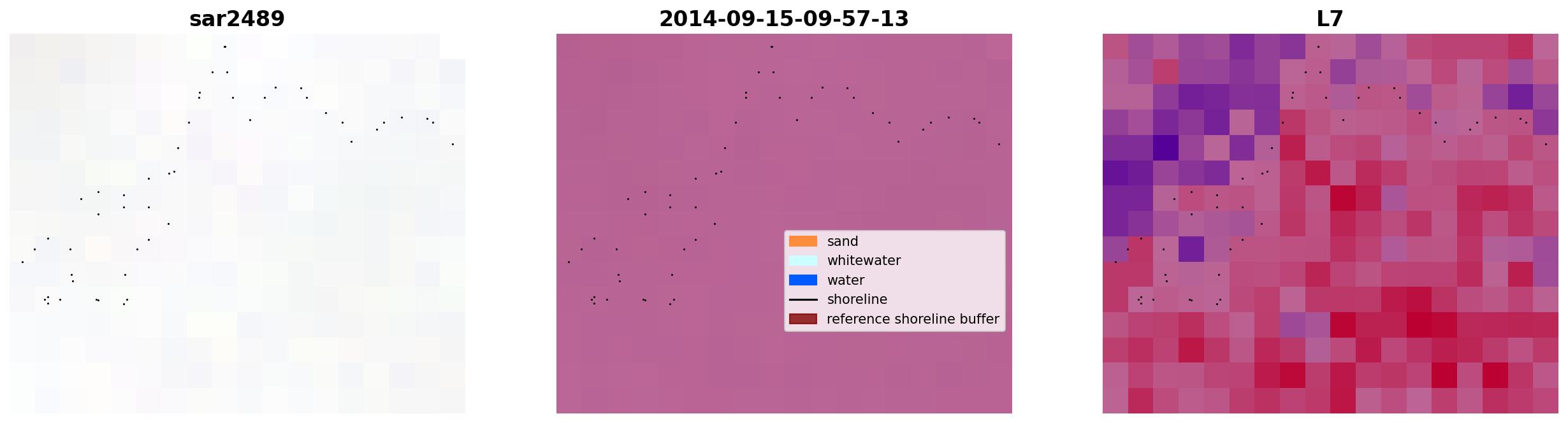 sar2489

2014-09-15-09-57-13

sand
whitewater
water
shoreline
reference shoreline buffer

L7